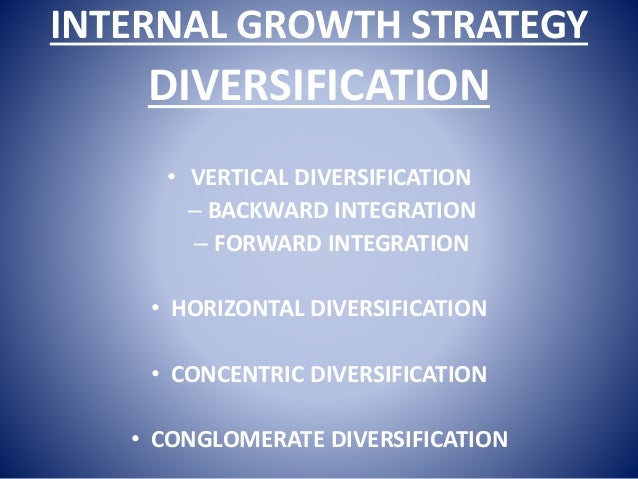 INTERNAL GROWTH STRATEGY

DIVERSIFICATION

• VERTICAL DIVERSIFICATION
– BACKWARD INTEGRATION
– FORWARD INTEGRATION

• HORIZONTAL DIVERSIFICATION

• CONCENTRIC DIVERSIFICATION

• CONGLOMERATE DIVERSIFICATION